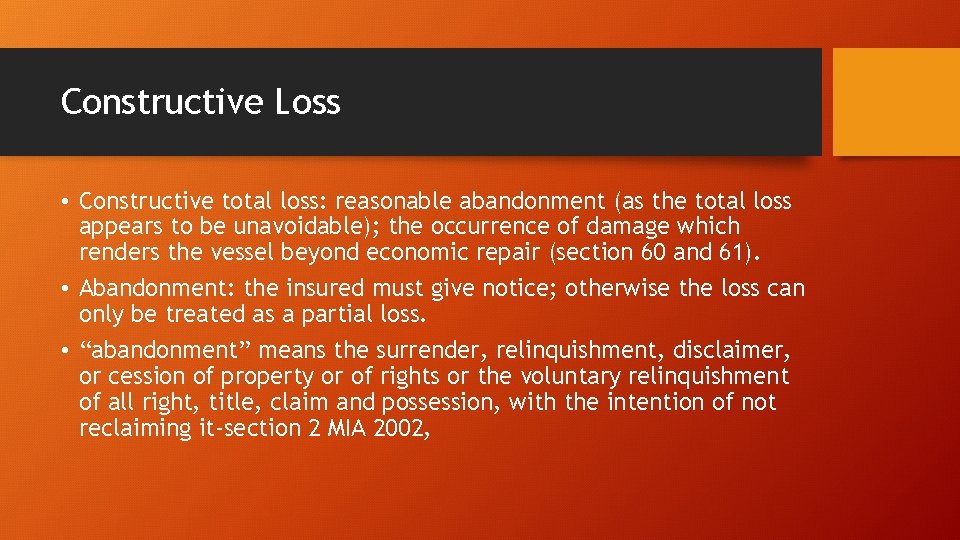 Constructive Loss

• Constructive total loss: reasonable abandonment (as the total loss appears to be unavoidable); the occurrence of damage which renders the vessel beyond economic repair (section 60 and 61).

• Abandonment: the insured must give notice; otherwise the loss can only be treated as a partial loss.

• “abandonment” means the surrender, relinquishment, disclaimer, or cession of property or of rights or the voluntary relinquishment of all right, title, claim and possession, with the intention of not reclaiming it-section 2 MIA 2002,